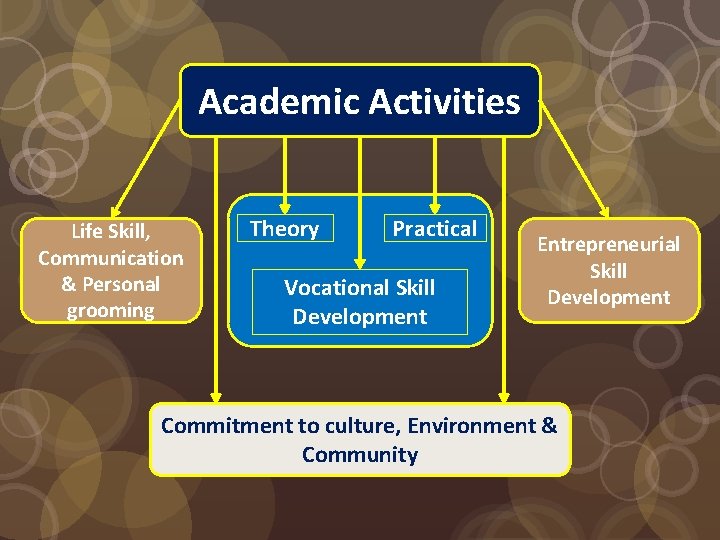 Academic Activities

Life Skill, Communication & Personal grooming

Theory

Practical

Vocational Skill Development

Entrepreneurial Skill Development

Commitment to culture, Environment & Community